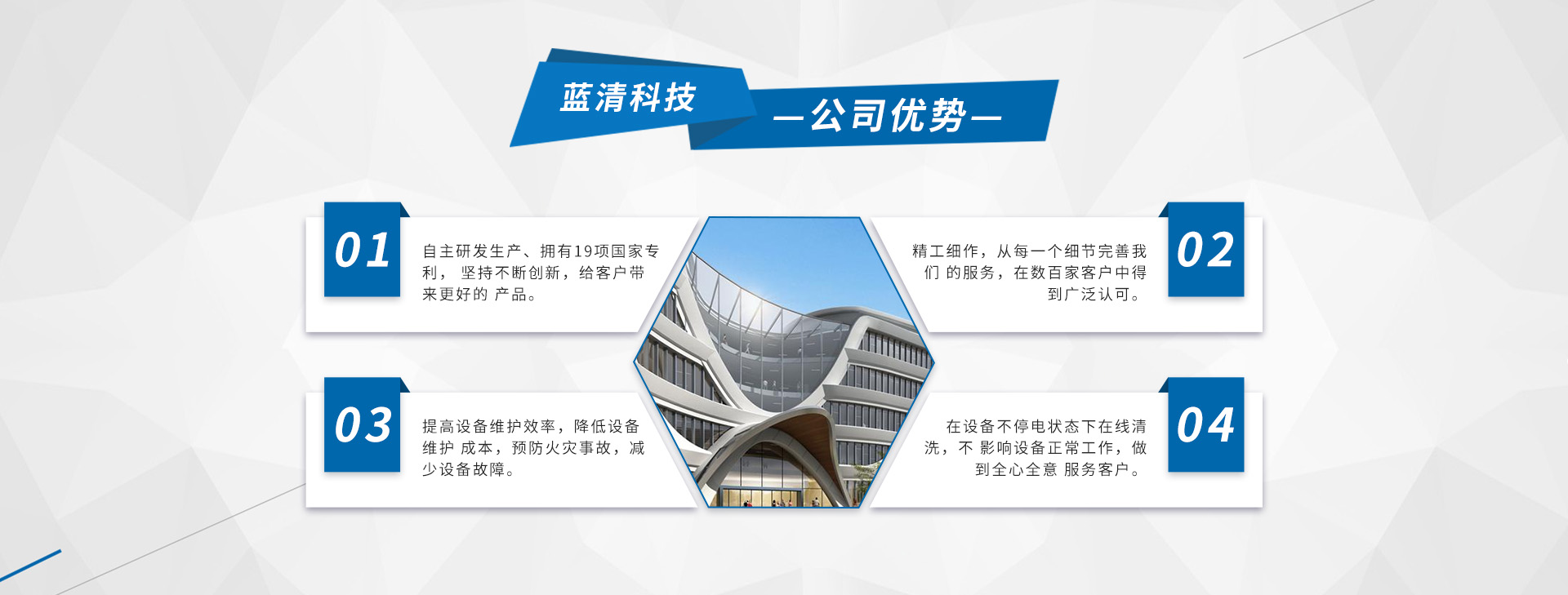 蓝清科技

—公司优势—

01

自主研发生产、拥有19项国家专利， 坚持不断创新，给客户带来更好的 产品。

02

精工细作，从每一个细节完善我们 的服务，在数百家客户中得到广泛认可。

03

提高设备维护效率，降低设备维护 成本，预防火灾事故，减少设备故障。

04

在设备不停电状态下在线清洗，不 影响设备正常工作，做到全心全意 服务客户。